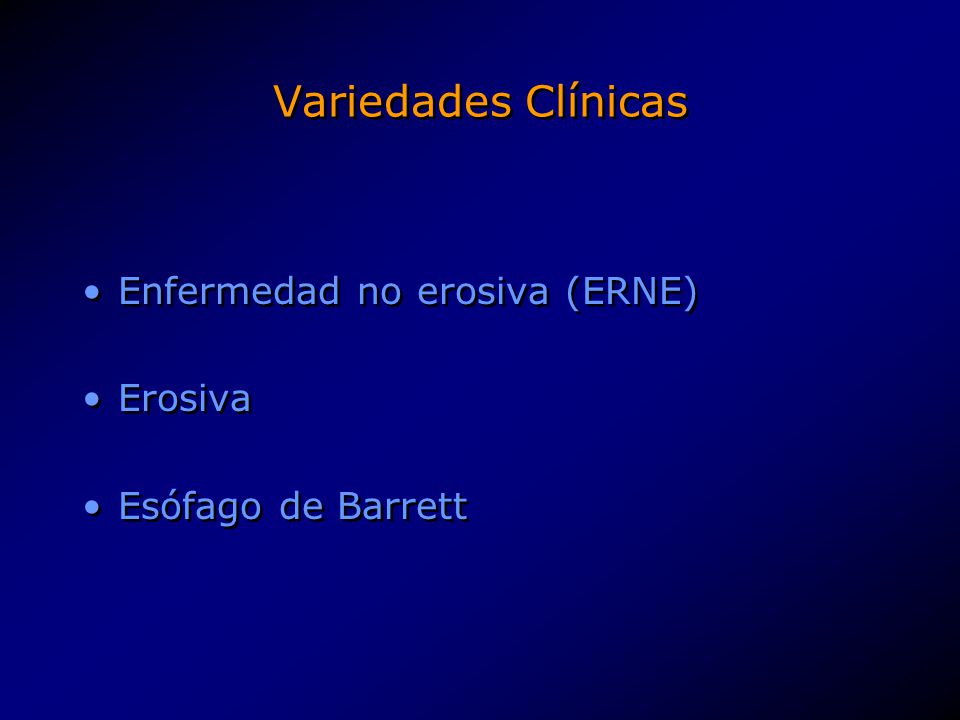 Variedades Clínicas

• Enfermedad no erosiva (ERNE)

• Erosiva

• Esófago de Barrett